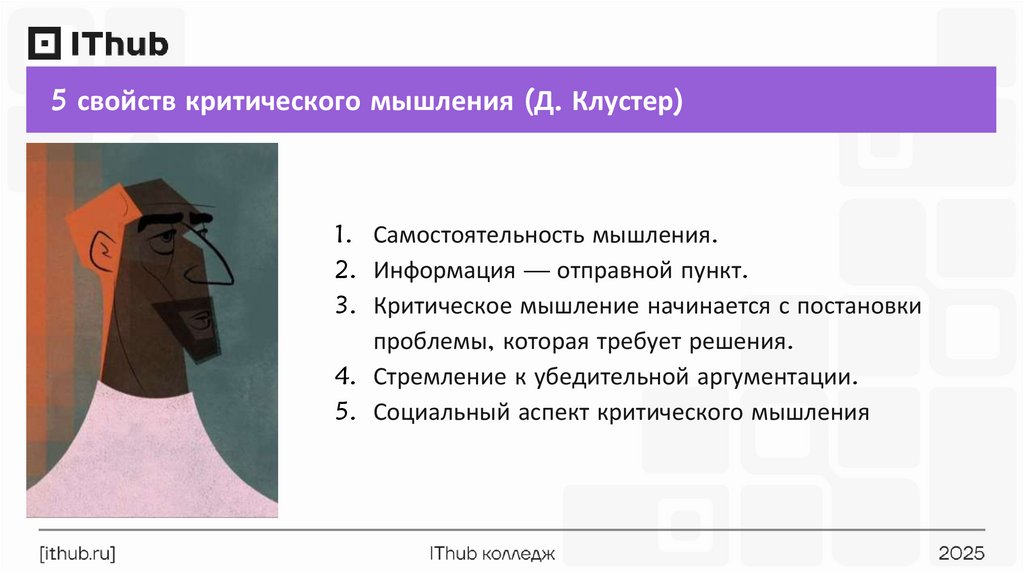 IThub

5 свойств критического мышления (Д. Клустер)

1. Самостоятельность мышления.
2. Информация — отправной пункт.
3. Критическое мышление начинается с постановки проблемы, которая требует решения.
4. Стремление к убедительной аргументации.
5. Социальный аспект критического мышления

[ithub.ru]

IThub колледж

2025